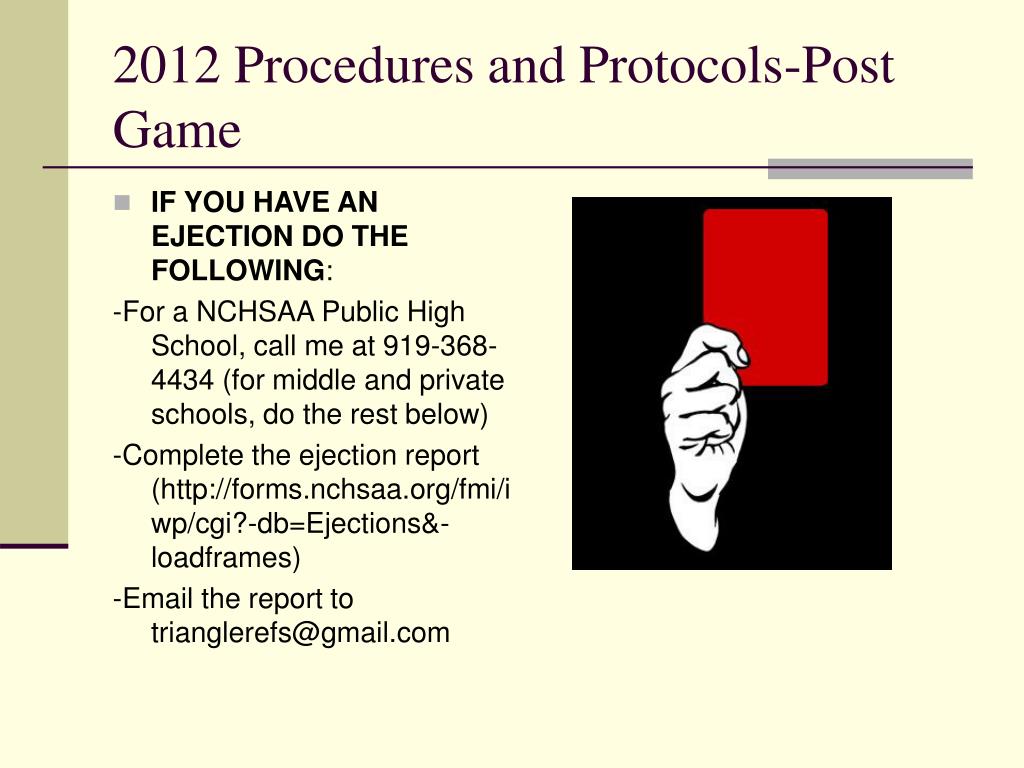 2012 Procedures and Protocols-Post Game

IF YOU HAVE AN EJECTION DO THE FOLLOWING:

-For a NCHSAA Public High School, call me at 919-368-4434 (for middle and private schools, do the rest below)

-Complete the ejection report (http://forms.nchsaa.org/fmi/iwp/cgi?-db=Ejections&-loadframes)

-Email the report to trianglerefs@gmail.com